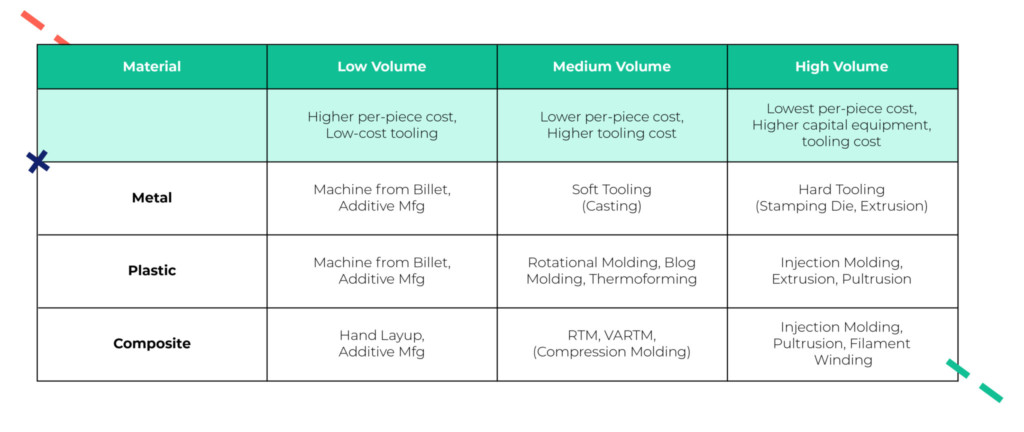 | Material | Low Volume | Medium Volume | High Volume |
|---|---|---|---|
| | Higher per-piece cost, Low-cost tooling | Lower per-piece cost, Higher tooling cost | Lowest per-piece cost, Higher capital equipment, tooling cost |
| Metal | Machine from Billet, Additive Mfg | Soft Tooling (Casting) | Hard Tooling (Stamping Die, Extrusion) |
| Plastic | Machine from Billet, Additive Mfg | Rotational Molding, Blog Molding, Thermoforming | Injection Molding, Extrusion, Pultrusion |
| Composite | Hand Layup, Additive Mfg | RTM, VARTM, (Compression Molding) | Injection Molding, Pultrusion, Filament Winding |